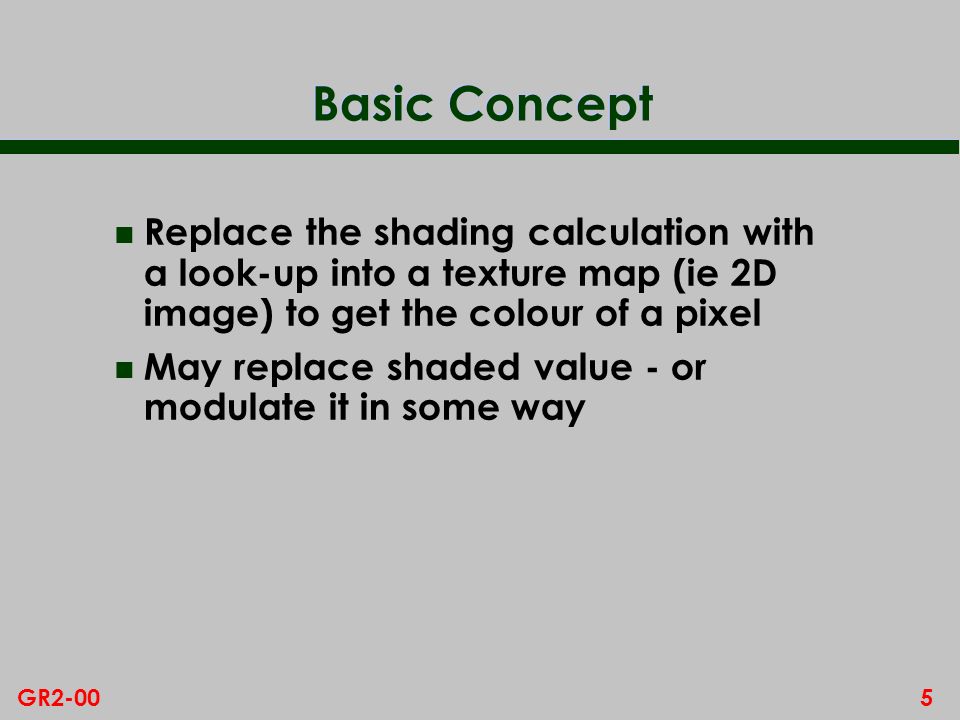 Basic Concept

- Replace the shading calculation with a look-up into a texture map (ie 2D image) to get the colour of a pixel
- May replace shaded value - or modulate it in some way

GR2-00

5